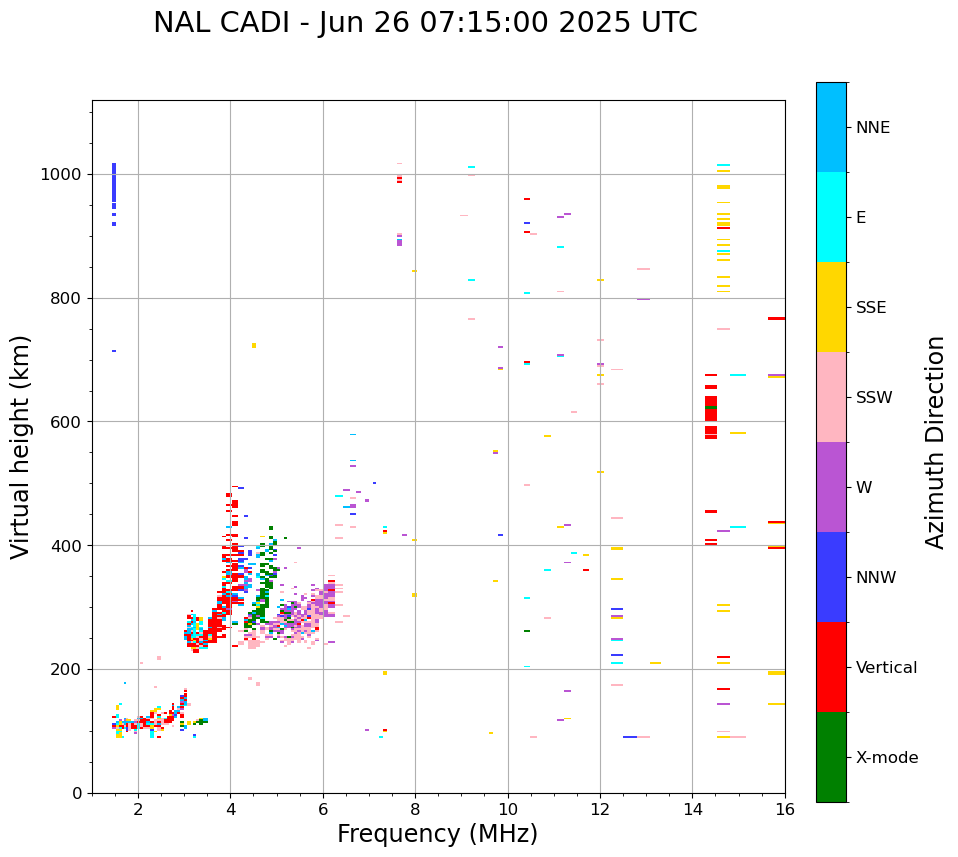 NAL CADI - Jun 26 07:15:00 2025 UTC

Virtual height (km)

1000
800
600
400
200
0

2
4
6
8
10
12
14
16

Frequency (MHz)

NNE
E
SSE
SSW
W
NNW
Vertical
X-mode

Azimuth Direction